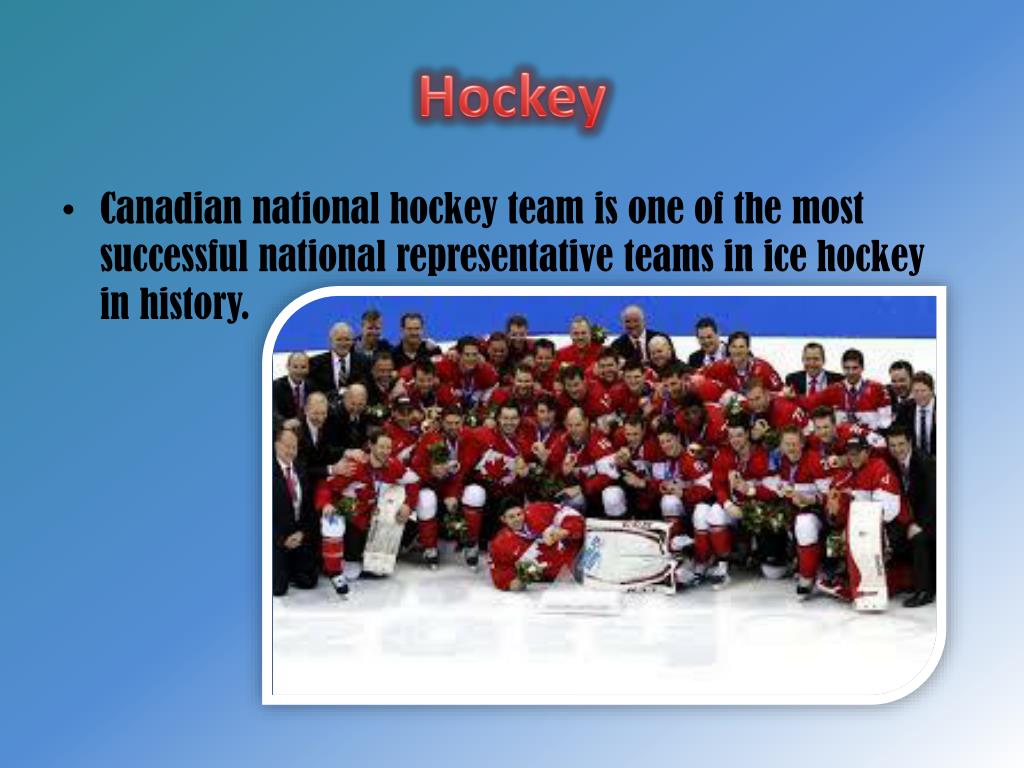 Hockey

• Canadian national hockey team is one of the most successful national representative teams in ice hockey in history.